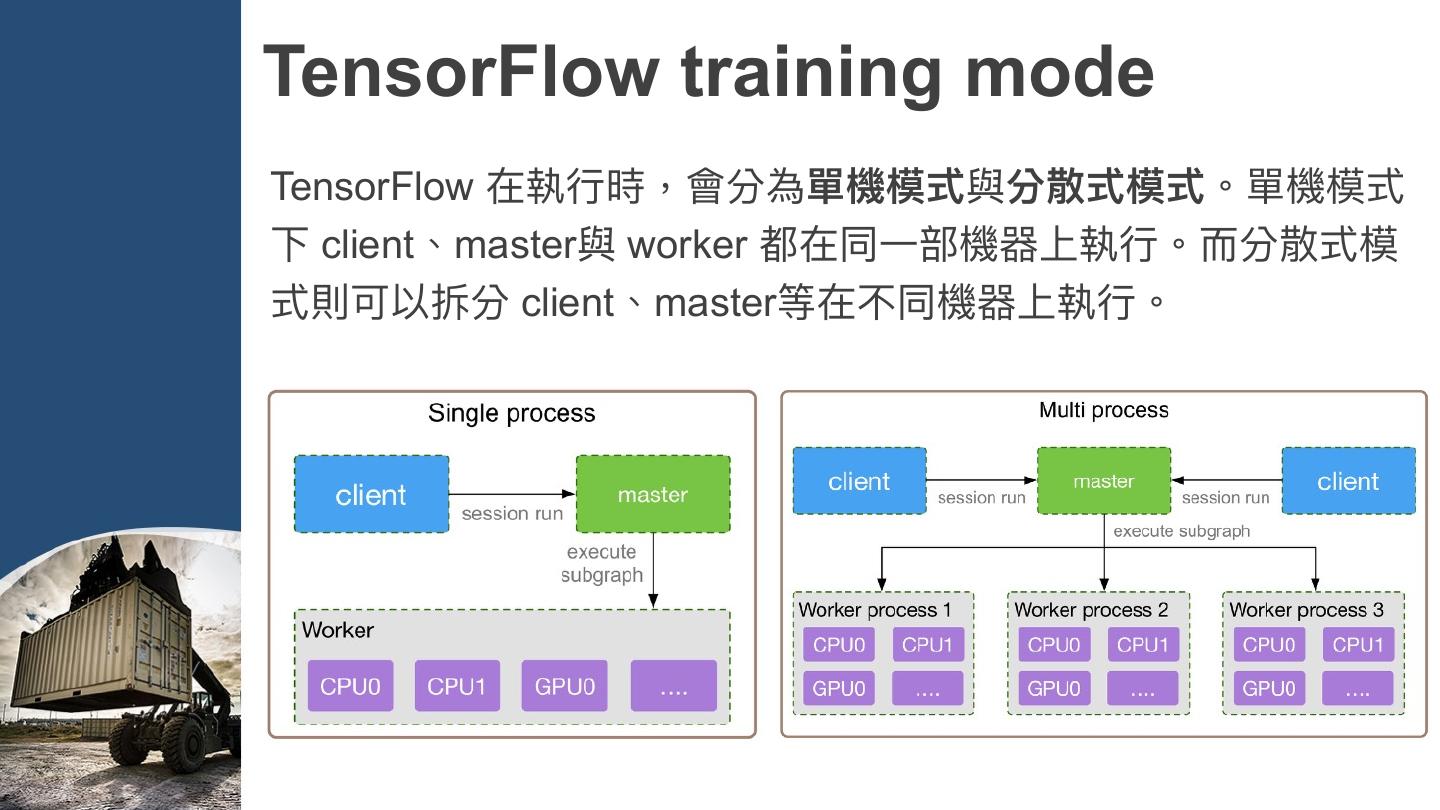 TensorFlow training mode

TensorFlow 在執行時，會分為單機模式與分散式模式。單機模式下 client、master與 worker 都在同一部機器上執行。而分散式模式則可以拆分 client、master等在不同機器上執行。

Single process

client

session run

master

execute subgraph

Worker

CPU0 CPU1 GPU0 ....

Multi process

client

session run

master

session run

client

execute subgraph

Worker process 1

CPU0 CPU1

GPU0 ....

Worker process 2

CPU0 CPU1

GPU0 ....

Worker process 3

CPU0 CPU1

GPU0 ....